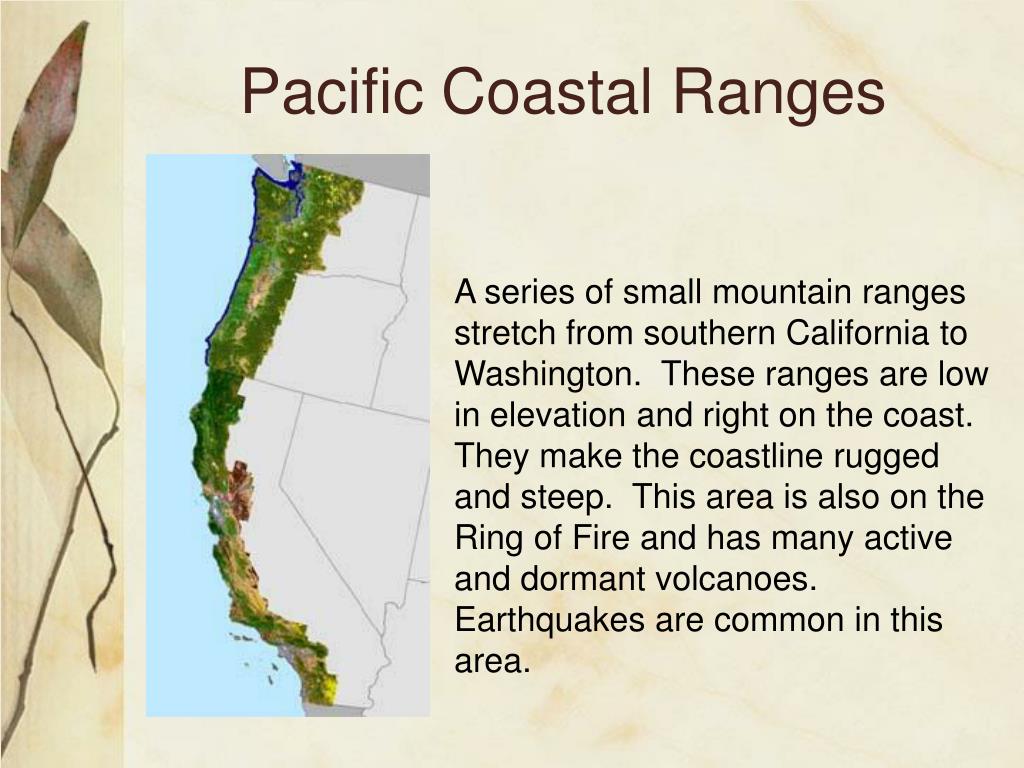 Pacific Coastal Ranges

A series of small mountain ranges stretch from southern California to Washington.  These ranges are low in elevation and right on the coast.  They make the coastline rugged and steep.  This area is also on the Ring of Fire and has many active and dormant volcanoes.  Earthquakes are common in this area.